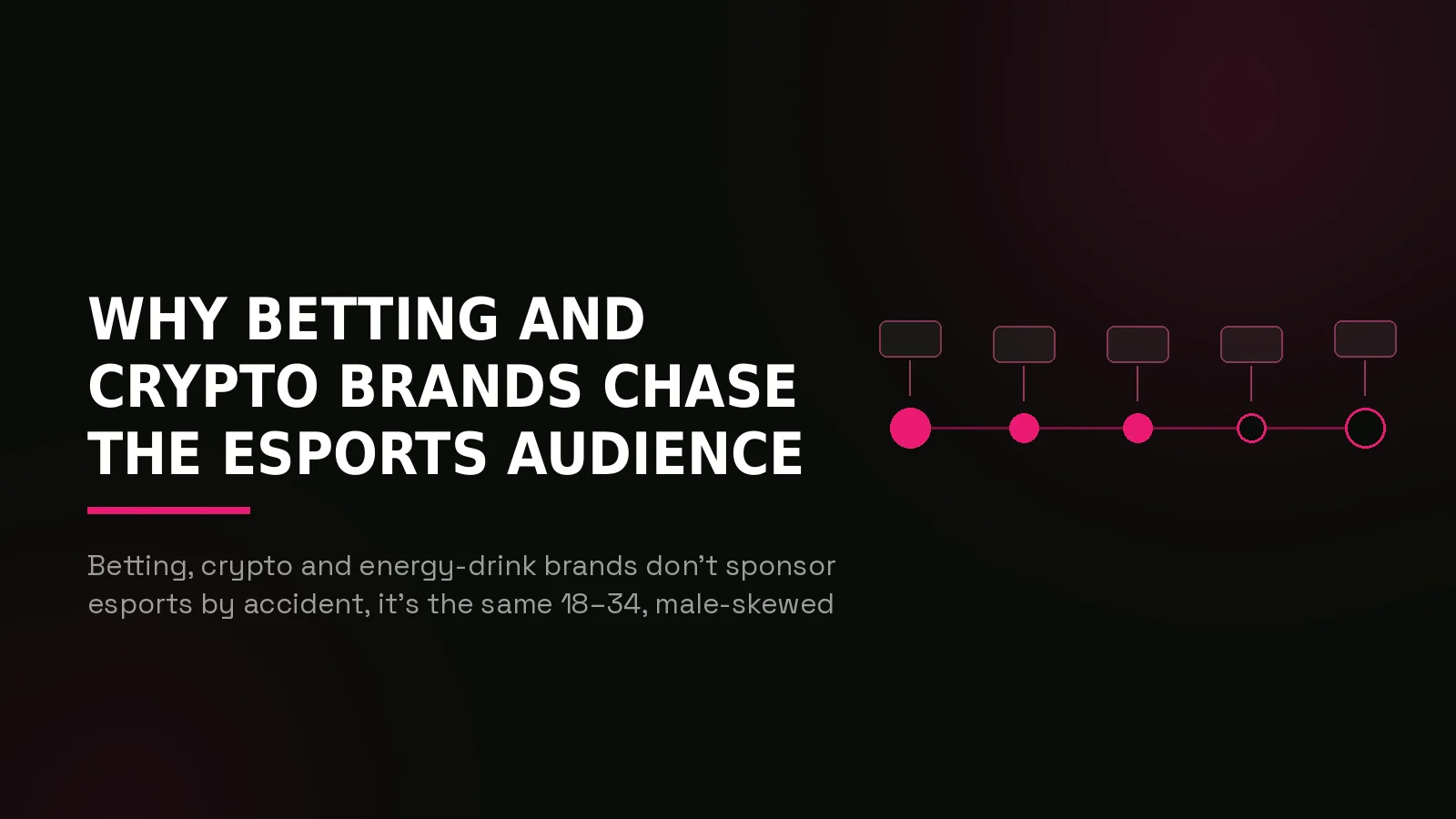 WHY BETTING AND CRYPTO BRANDS CHASE THE ESPORTS AUDIENCE

Betting, crypto and energy-drink brands don't sponsor esports by accident, it's the same 18–34, male-skewed